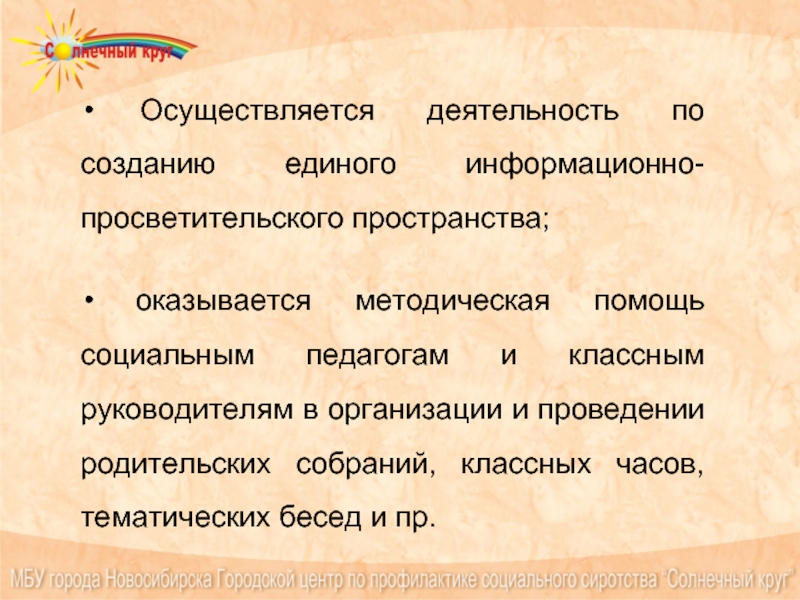 Солнечный круг

• Осуществляется деятельность по созданию единого информационно-просветительского пространства;

• оказывается методическая помощь социальным педагогам и классным руководителям в организации и проведении родительских собраний, классных часов, тематических бесед и пр.

МБУ города Новосибирска Городской центр по профилактике социального сиротства "Солнечный круг"